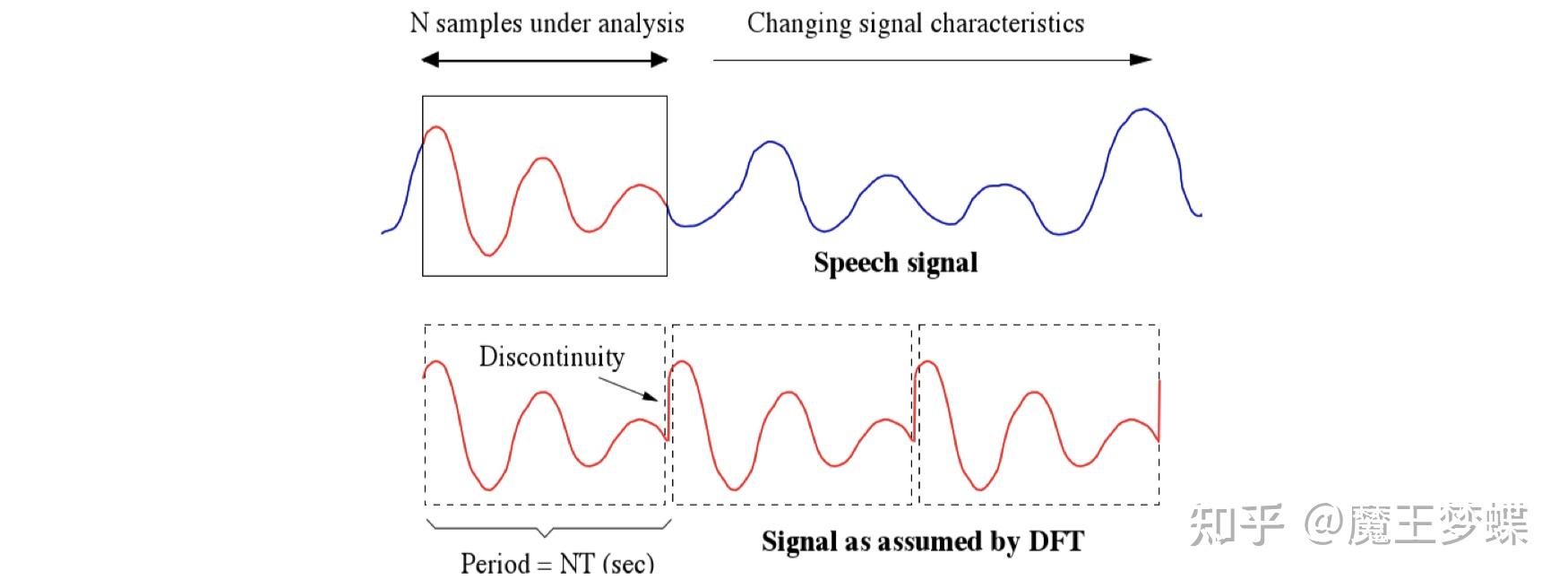 N samples under analysis

Changing signal characteristics

Speech signal

Discontinuity

Period = NT (sec)

Signal as assumed by DFT

知乎 @魔王梦蝶